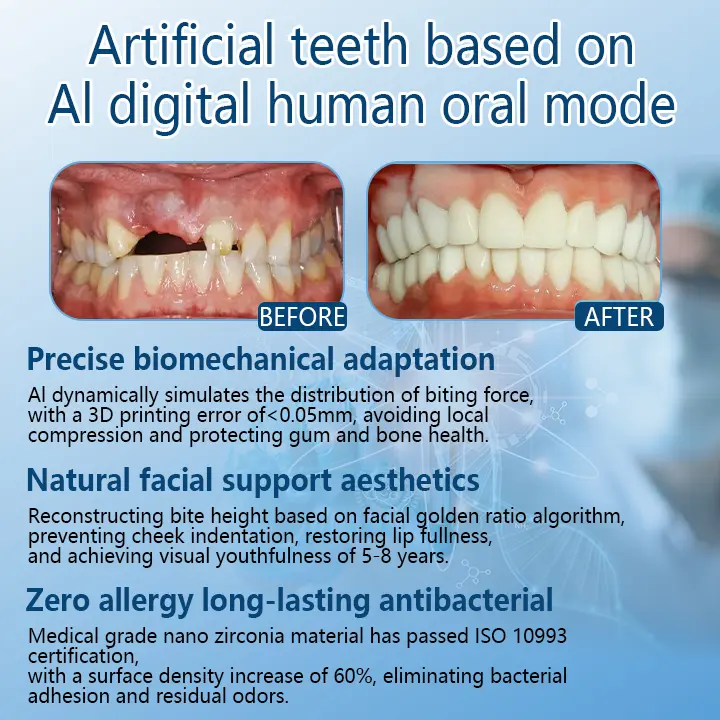 Artificial teeth based on AI digital human oral mode

BEFORE

AFTER

Precise biomechanical adaptation

AI dynamically simulates the distribution of biting force, with a 3D printing error of<0.05mm, avoiding local compression and protecting gum and bone health.

Natural facial support aesthetics

Reconstructing bite height based on facial golden ratio algorithm, preventing cheek indentation, restoring lip fullness, and achieving visual youthfulness of 5-8 years.

Zero allergy long-lasting antibacterial

Medical grade nano zirconia material has passed ISO 10993 certification,
with a surface density increase of 60%, eliminating bacterial adhesion and residual odors.